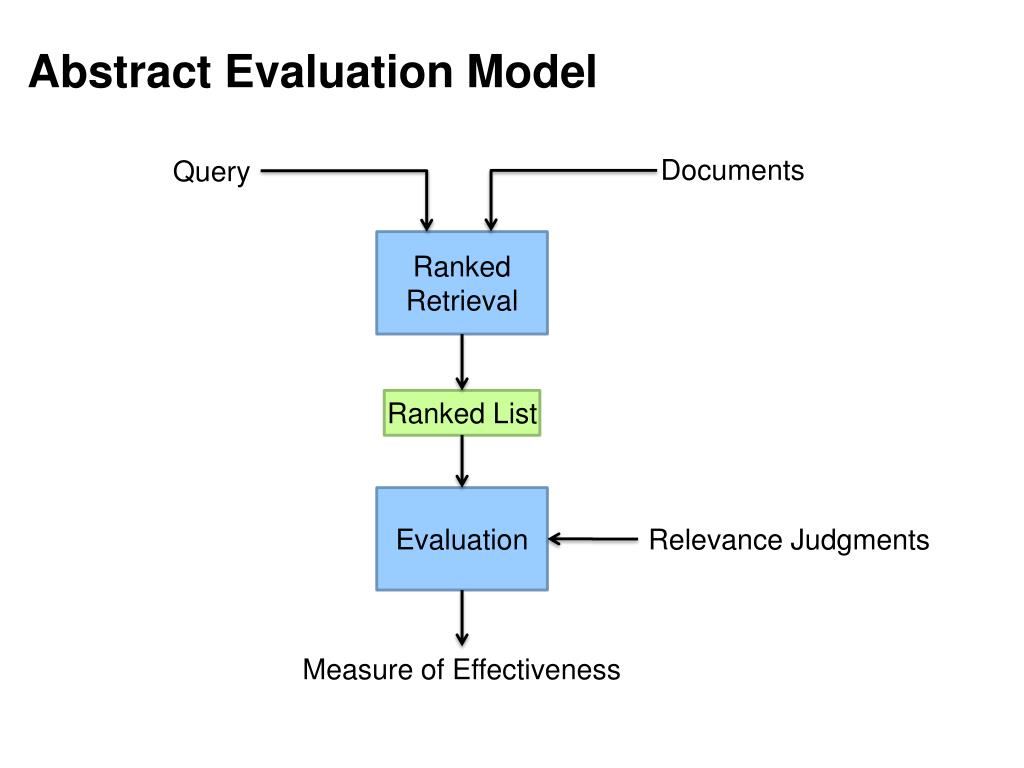 Abstract Evaluation Model

Query

Documents

Ranked Retrieval

Ranked List

Evaluation

Relevance Judgments

Measure of Effectiveness